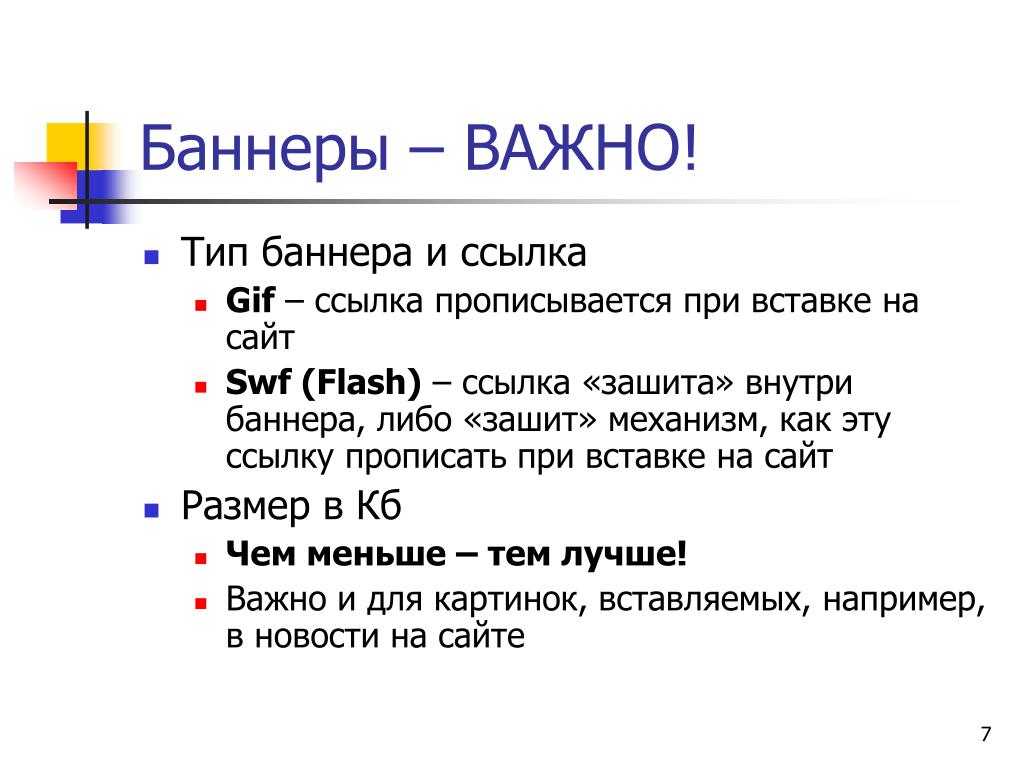 Баннеры – ВАЖНО!

Тип баннера и ссылка

Gif – ссылка прописывается при вставке на сайт

Swf (Flash) – ссылка «зашита» внутри баннера, либо «зашит» механизм, как эту ссылку прописать при вставке на сайт

Размер в Кб

Чем меньше – тем лучше!

Важно и для картинок, вставляемых, например, в новости на сайте

7